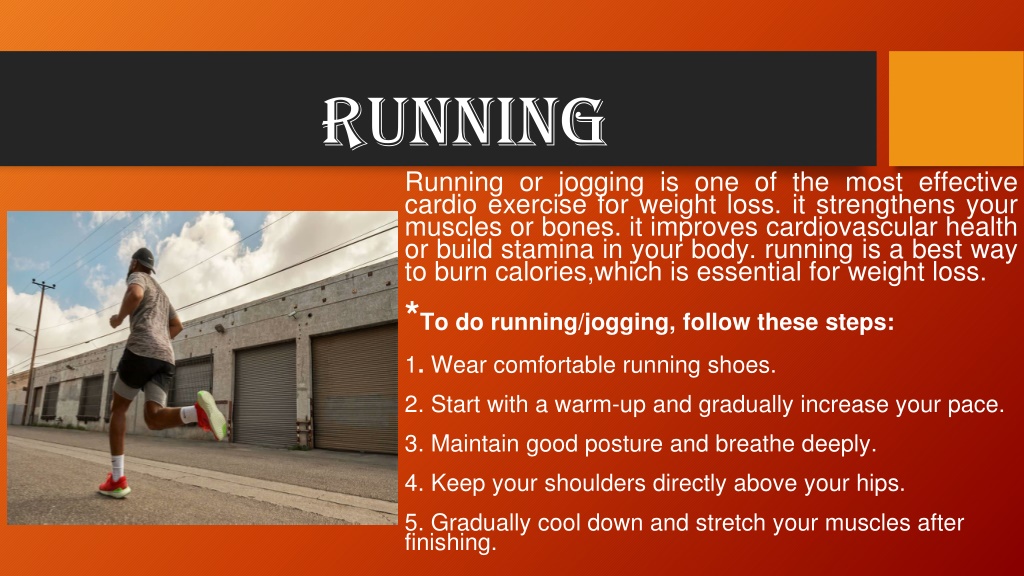 RUNNING

Running or jogging is one of the most effective cardio exercise for weight loss. it strengthens your muscles or bones. it improves cardiovascular health or build stamina in your body. running is a best way to burn calories,which is essential for weight loss.

*To do running/jogging, follow these steps:

1. Wear comfortable running shoes.

2. Start with a warm-up and gradually increase your pace.

3. Maintain good posture and breathe deeply.

4. Keep your shoulders directly above your hips.

5. Gradually cool down and stretch your muscles after finishing.